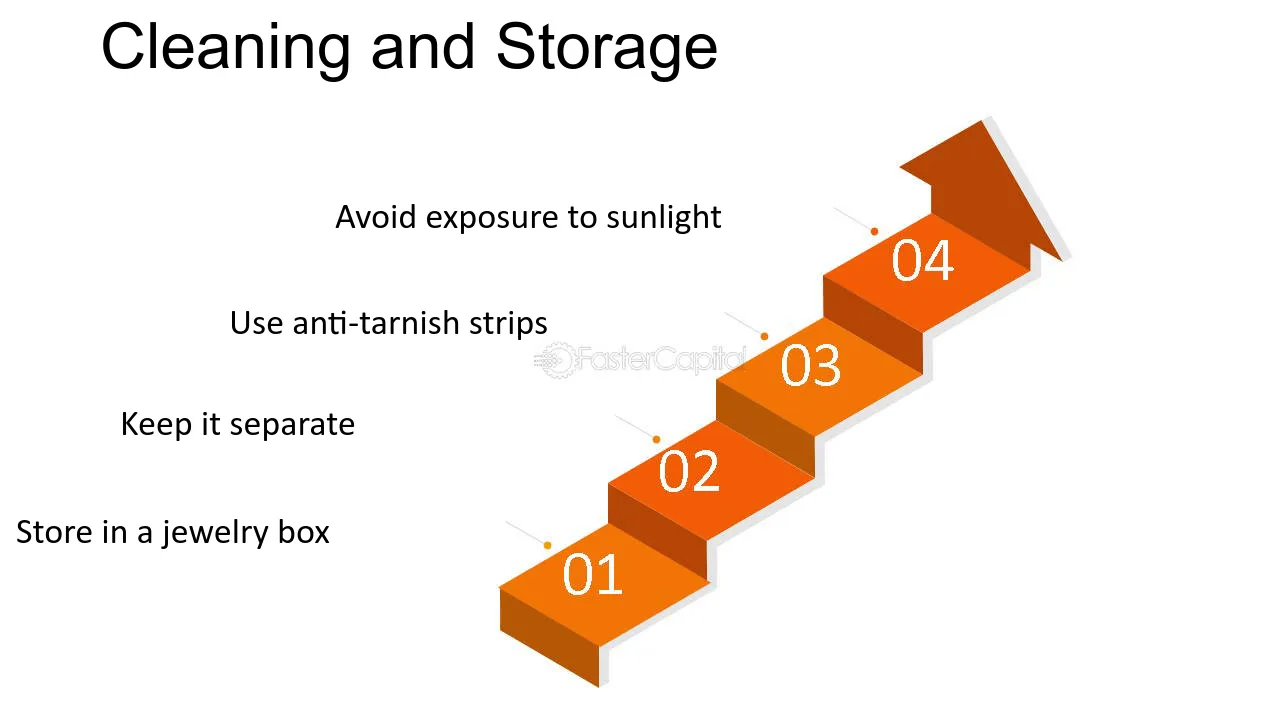 Cleaning and Storage

Avoid exposure to sunlight

04

Use anti-tarnish strips

FasterCapital

03

Keep it separate

02

Store in a jewelry box

01